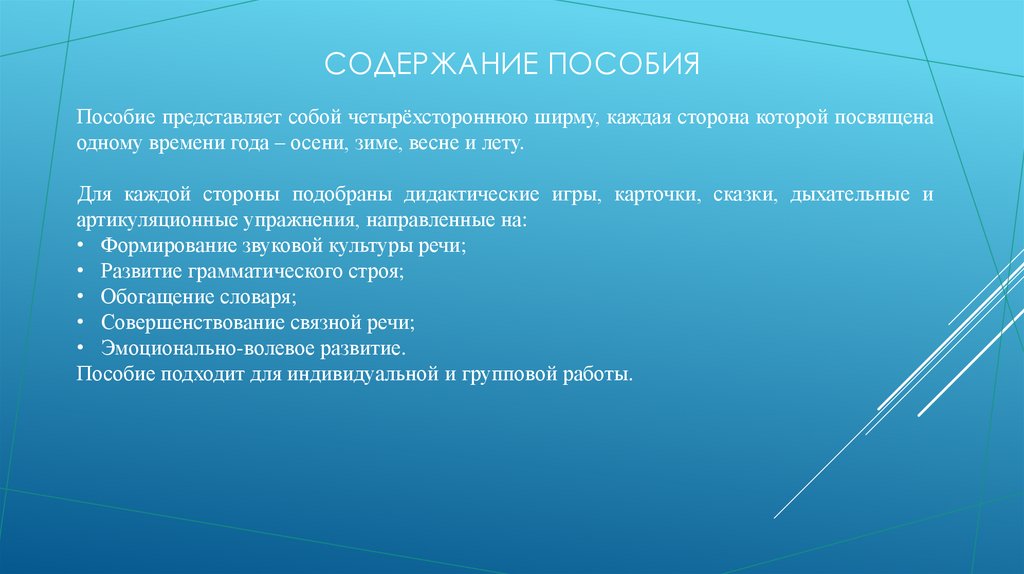 СОДЕРЖАНИЕ ПОСОБИЯ

Пособие представляет собой четырёхстороннюю ширму, каждая сторона которой посвящена одному времени года – осени, зиме, весне и лету.

Для каждой стороны подобраны дидактические игры, карточки, сказки, дыхательные и артикуляционные упражнения, направленные на:
• Формирование звуковой культуры речи;
• Развитие грамматического строя;
• Обогащение словаря;
• Совершенствование связной речи;
• Эмоционально-волевое развитие.
Пособие подходит для индивидуальной и групповой работы.